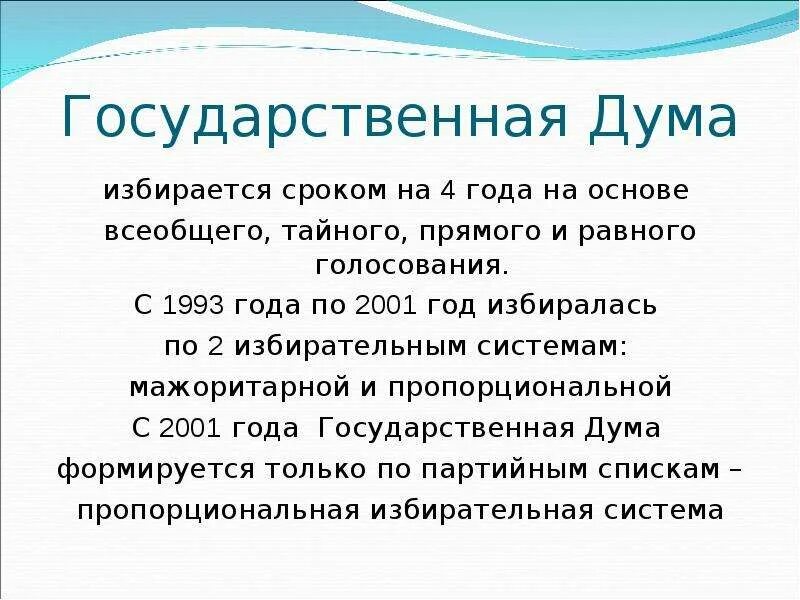 Государственная Дума

избирается сроком на 4 года на основе всеобщего, тайного, прямого и равного голосования.
С 1993 года по 2001 год избиралась по 2 избирательным системам: мажоритарной и пропорциональной
С 2001 года Государственная Дума формируется только по партийным спискам – пропорциональная избирательная система